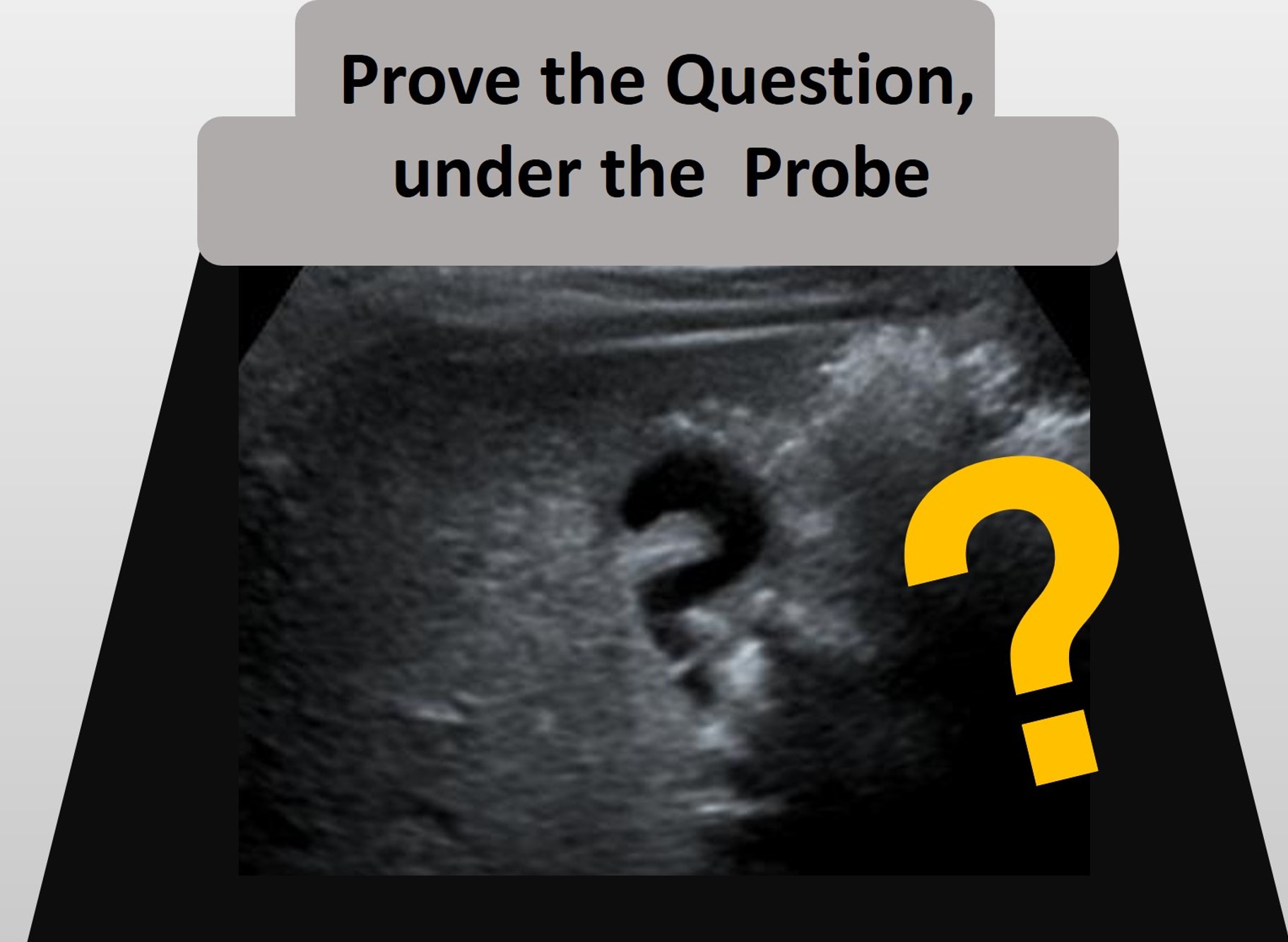 Prove the Question,
under the Probe

?